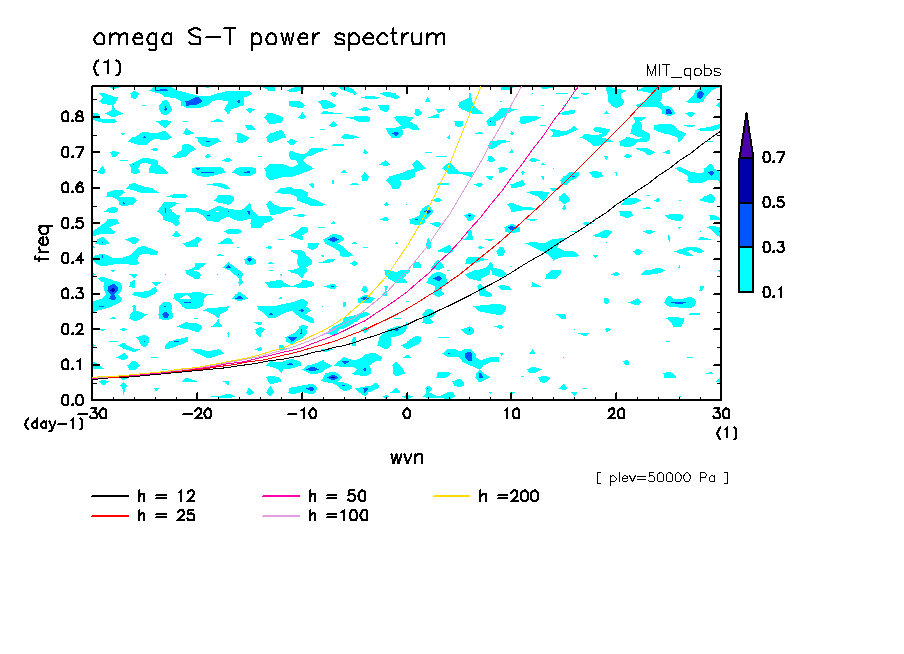 omega S-T power spectrum

(1)

MIT_qobs

freq

0.8
0.7
0.6
0.5
0.4
0.3
0.2
0.1
0.0
(day-1)

-30 -20 -10 0 10 20 30
(1)

wvn

0.7
0.5
0.3
0.1

[ plev=50000 Pa ]

h = 12
h = 25
h = 50
h =100
h =200